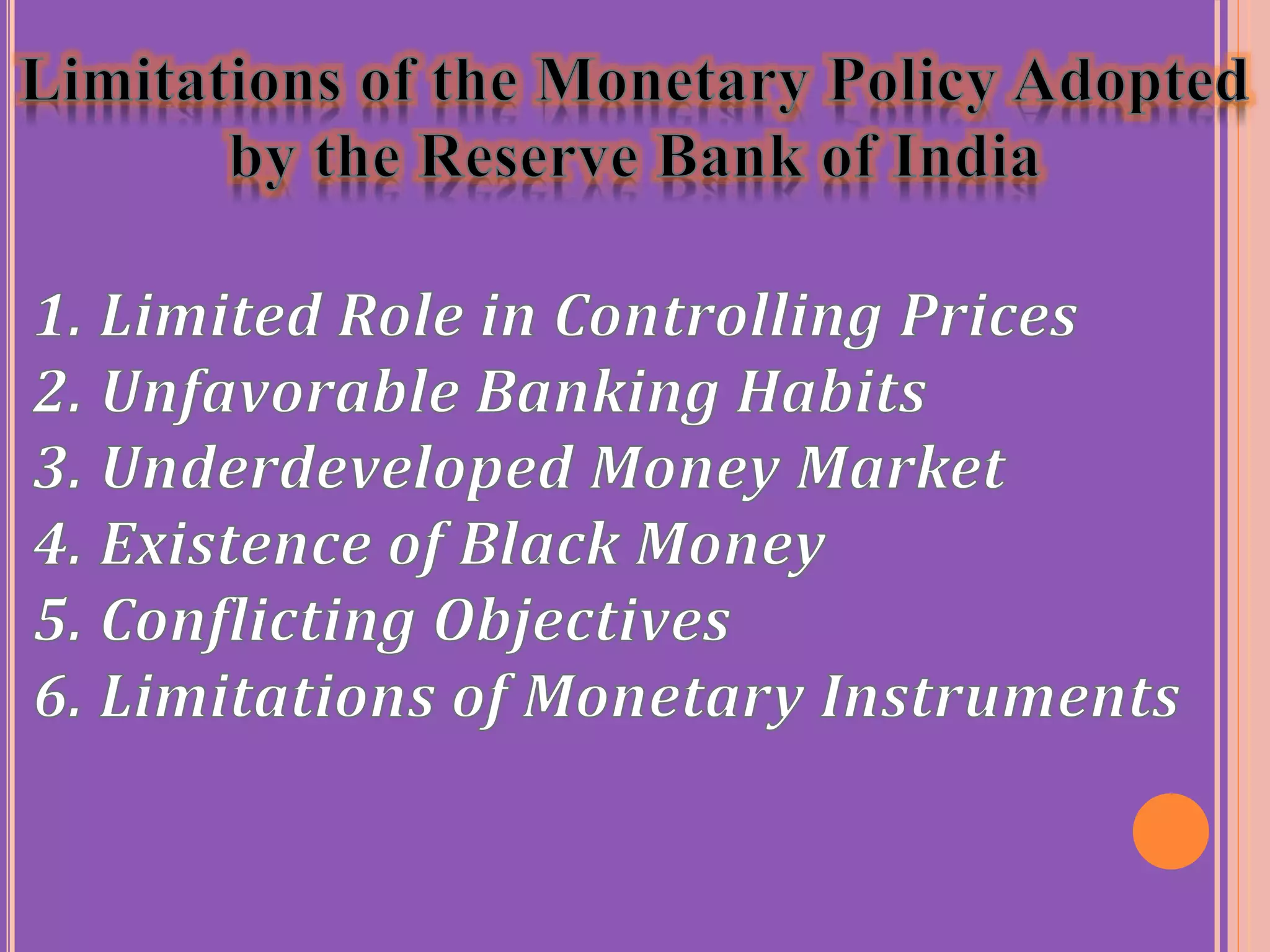 Limitations of the Monetary Policy Adopted by the Reserve Bank of India

1. Limited Role in Controlling Prices
2. Unfavorable Banking Habits
3. Underdeveloped Money Market
4. Existence of Black Money
5. Conflicting Objectives
6. Limitations of Monetary Instruments